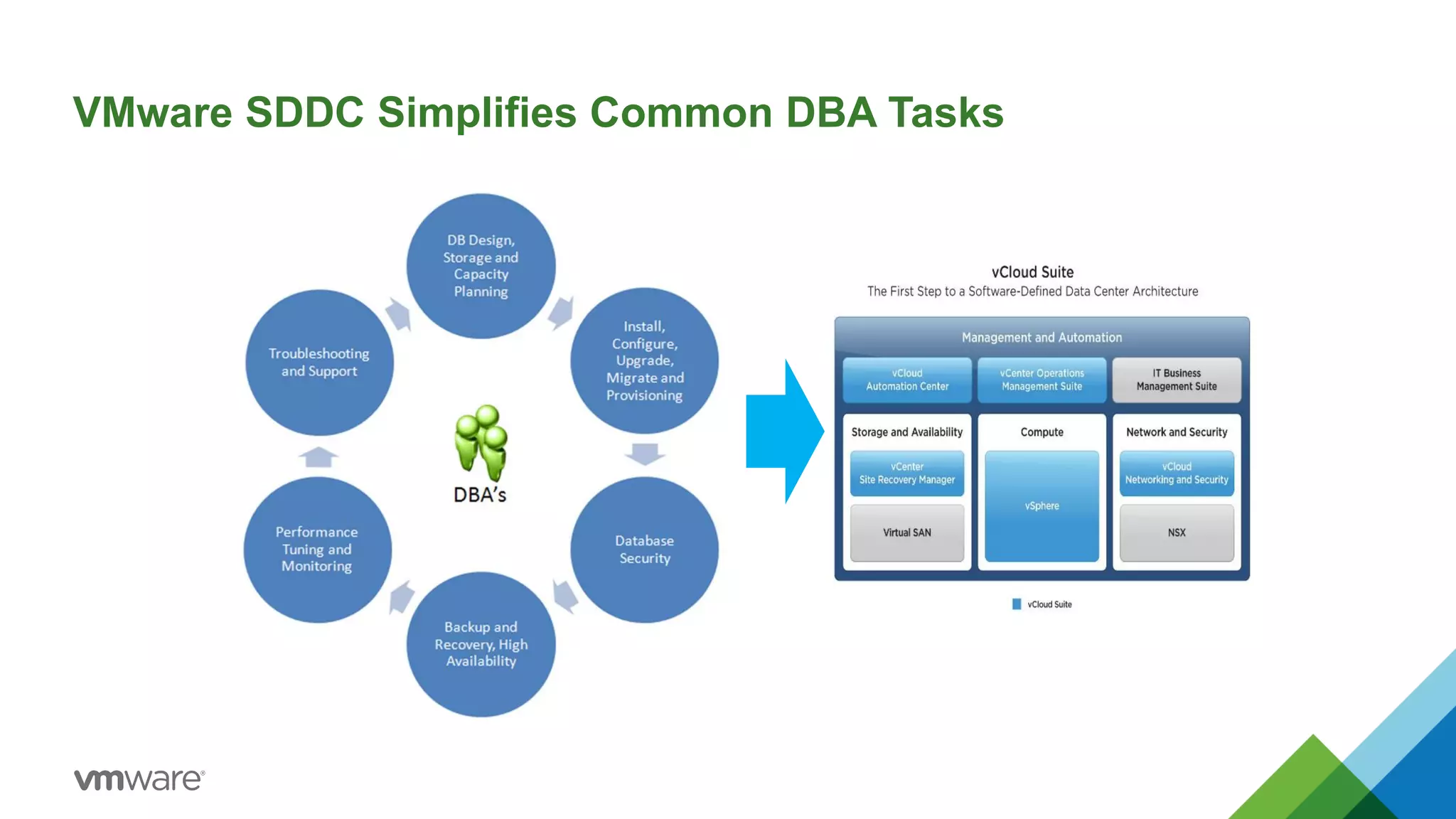 VMware SDDC Simplifies Common DBA Tasks

DB Design, Storage and Capacity Planning

Install, Configure, Upgrade, Migrate and Provisioning

Database Security

Backup and Recovery, High Availability

Performance Tuning and Monitoring

Troubleshooting and Support

DBA's

vCloud Suite
The First Step to a Software-Defined Data Center Architecture

Management and Automation

vCloud Automation Center

vCenter Operations Management Suite

IT Business Management Suite

Storage and Availability

vCenter Site Recovery Manager

Virtual SAN

Compute

vSphere

Network and Security

vCloud Networking and Security

NSX

vCloud Suite

vmware®